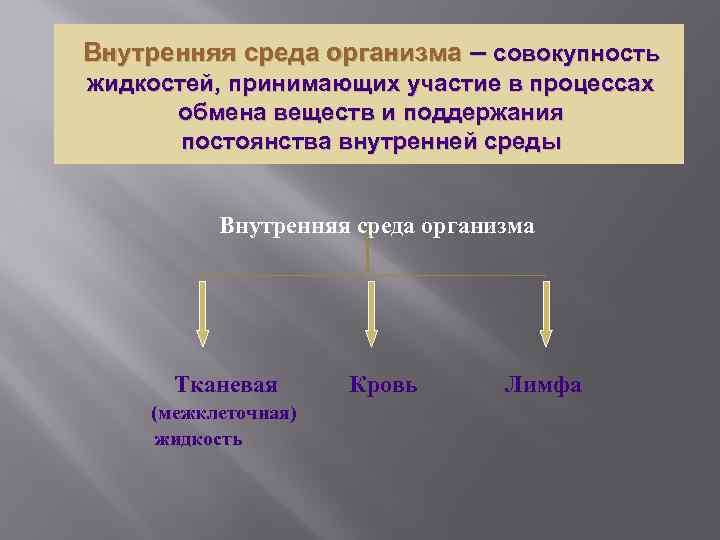 Внутренняя среда организма – совокупность жидкостей, принимающих участие в процессах обмена веществ и поддержания постоянства внутренней среды

Внутренняя среда организма

Тканевая (межклеточная) жидкость

Кровь

Лимфа